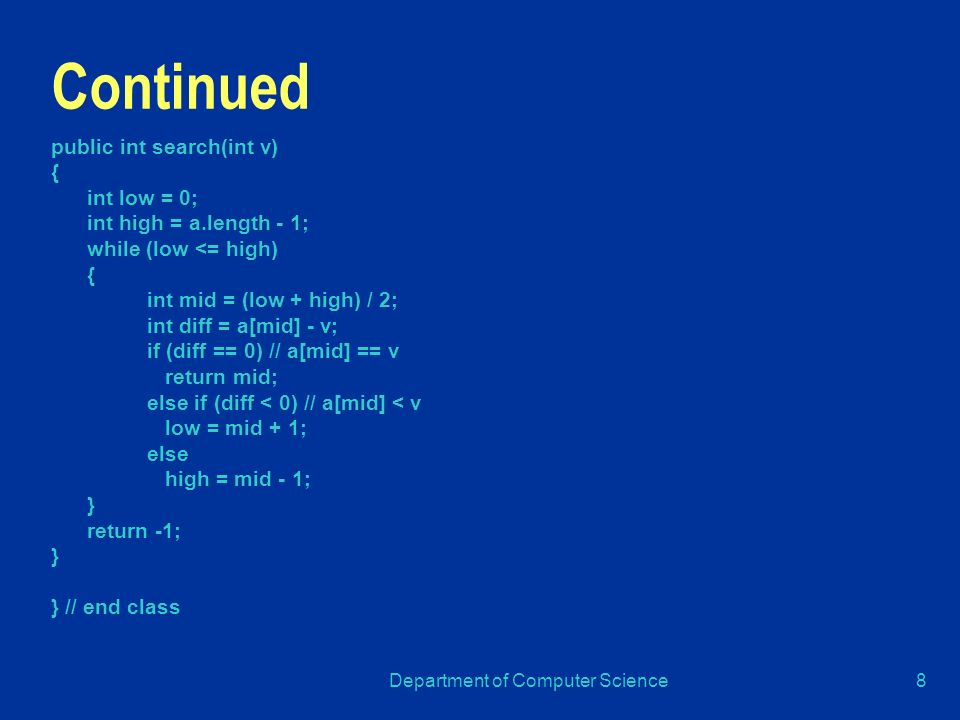 Continued

public int search(int v)
{
int low = 0;
int high = a.length - 1;
while (low <= high)
{
int mid = (low + high) / 2;
int diff = a[mid] - v;
if (diff == 0) // a[mid] == v
return mid;
else if (diff < 0) // a[mid] < v
low = mid + 1;
else
high = mid - 1;
}
return -1;
}

} // end class

Department of Computer Science

8